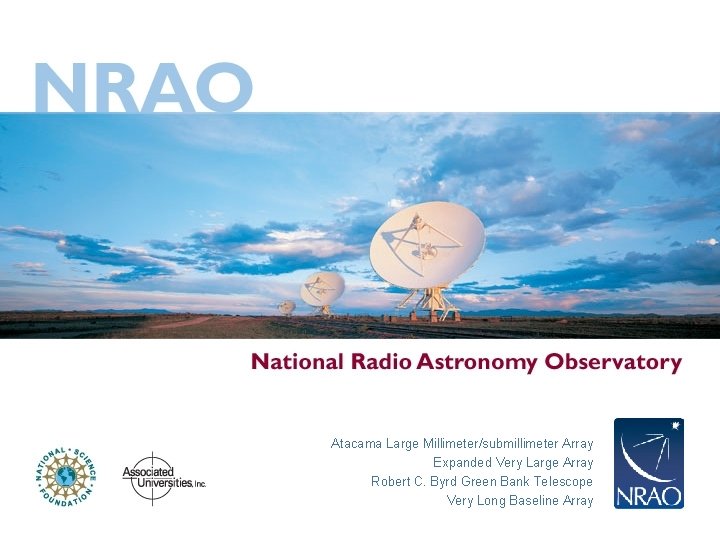 NRAO

National Radio Astronomy Observatory

NATIONAL SCIENCE FOUNDATION

Associated Universities, Inc.

Atacama Large Millimeter/submillimeter Array
Expanded Very Large Array
Robert C. Byrd Green Bank Telescope
Very Long Baseline Array

NRAO